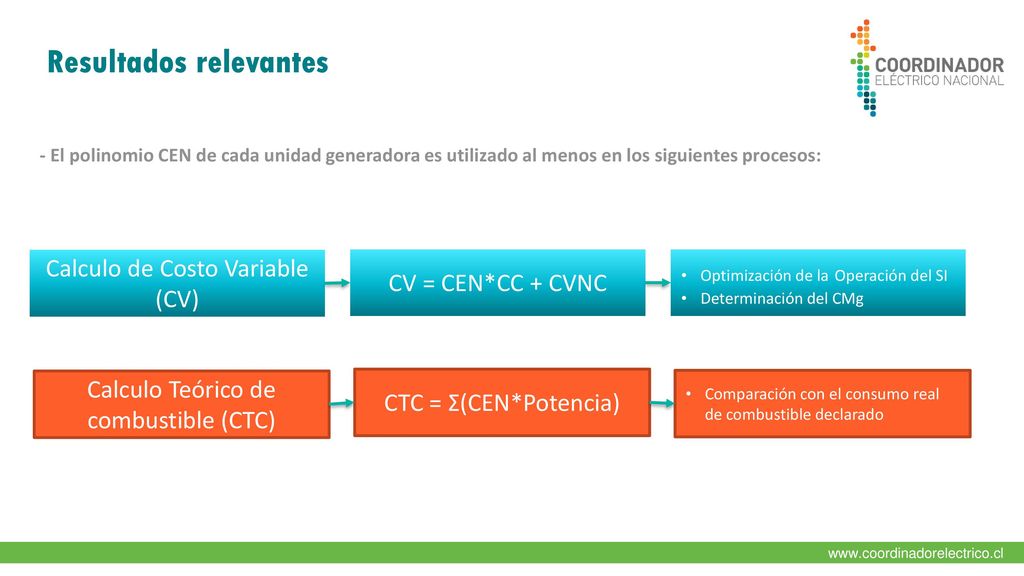 Resultados relevantes

COORDINADOR ELÉCTRICO NACIONAL

- El polinomio CEN de cada unidad generadora es utilizado al menos en los siguientes procesos:

Calculo de Costo Variable (CV)

CV = CEN*CC + CVNC

• Optimización de la Operación del SI
• Determinación del CMg

Calculo Teórico de combustible (CTC)

CTC = Σ(CEN*Potencia)

• Comparación con el consumo real de combustible declarado

www.coordinadorelectrico.cl